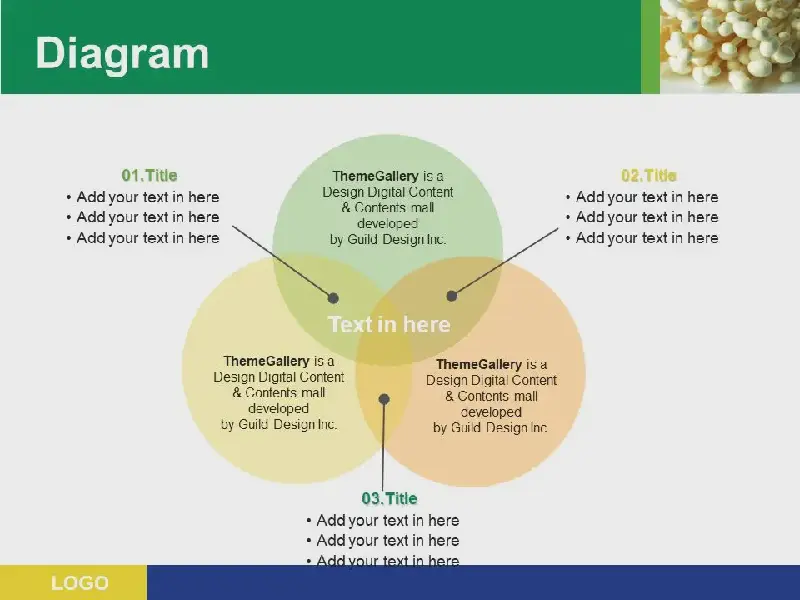 Diagram

01.Title
• Add your text in here
• Add your text in here
• Add your text in here

ThemeGallery is a Design Digital Content & Contents mall developed by Guild Design Inc.

02.Title
• Add your text in here
• Add your text in here
• Add your text in here

Text in here

ThemeGallery is a Design Digital Content & Contents mall developed by Guild Design Inc.

ThemeGallery is a Design Digital Content & Contents mall developed by Guild Design Inc.

03.Title
• Add your text in here
• Add your text in here
• Add your text in here

LOGO